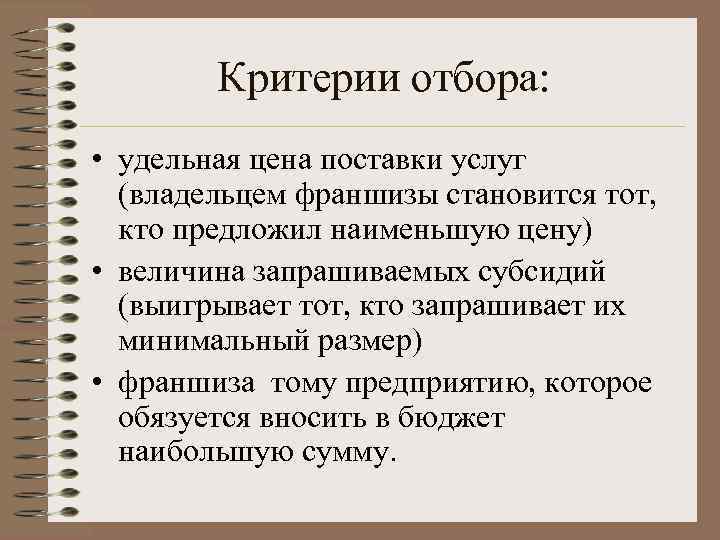 Критерии отбора:

• удельная цена поставки услуг (владельцем франшизы становится тот, кто предложил наименьшую цену)
• величина запрашиваемых субсидий (выигрывает тот, кто запрашивает их минимальный размер)
• франшиза тому предприятию, которое обязуется вносить в бюджет наибольшую сумму.